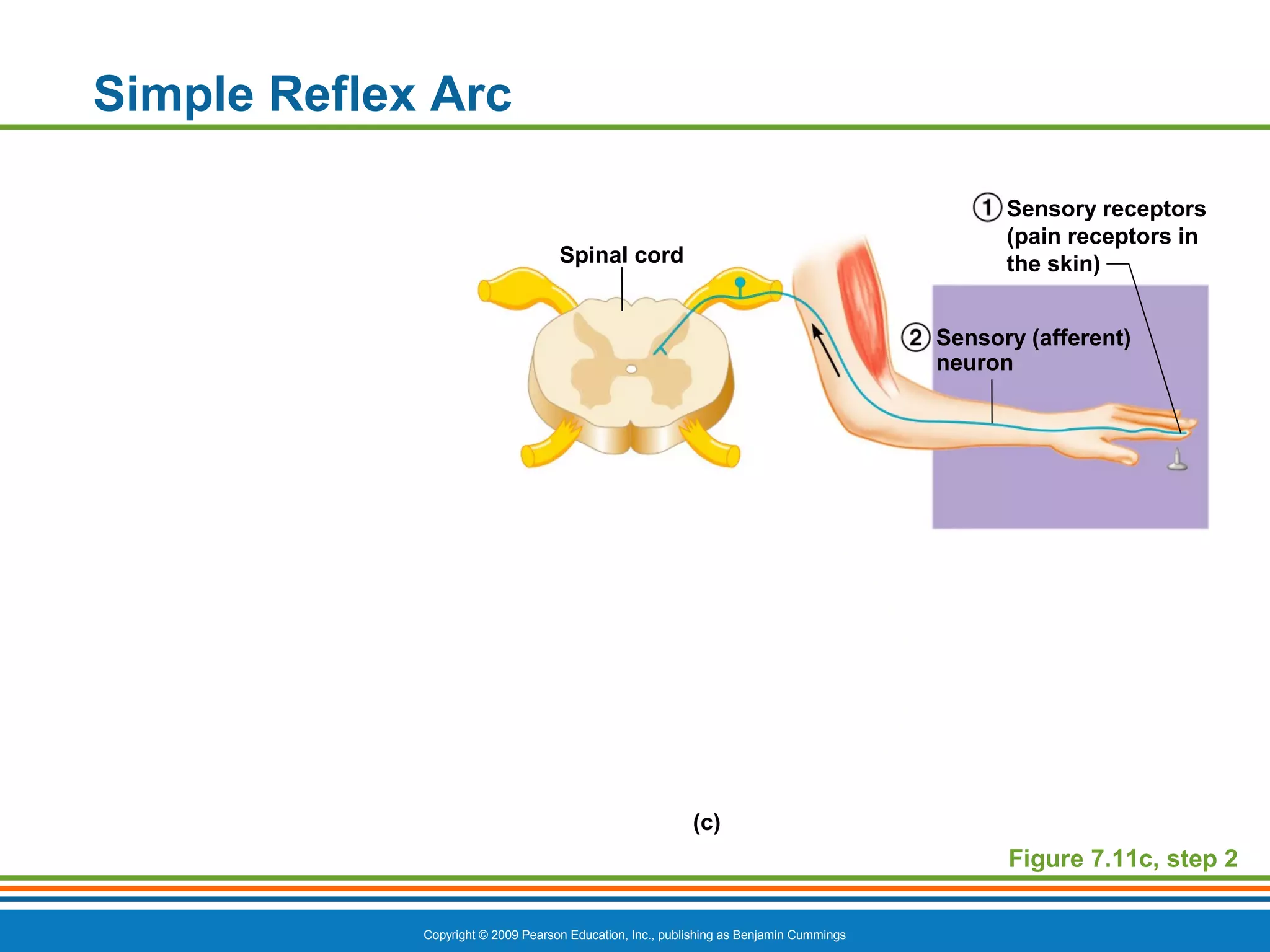 Simple Reflex Arc

Spinal cord

1 Sensory receptors (pain receptors in the skin)

2 Sensory (afferent) neuron

(c)

Figure 7.11c, step 2

Copyright © 2009 Pearson Education, Inc., publishing as Benjamin Cummings